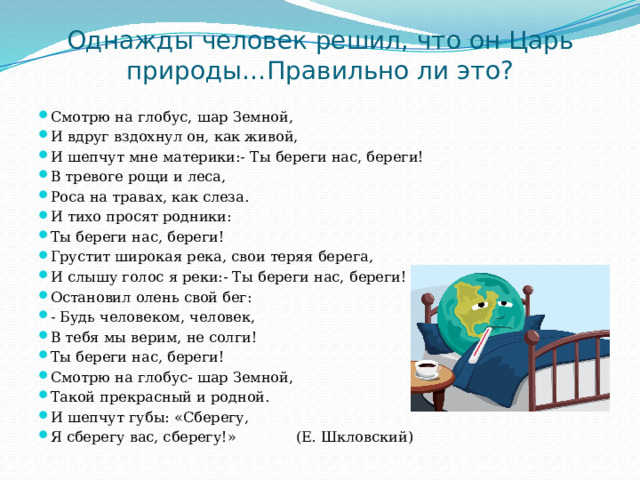 Однажды человек решил, что он Царь природы…Правильно ли это?

Смотрю на глобус, шар Земной,
И вдруг вздохнул он, как живой,
И шепчут мне материки:- Ты береги нас, береги!
В тревоге рощи и леса,
Роса на травах, как слеза.
И тихо просят родники:
Ты береги нас, береги!
Грустит широкая река, свои теряя берега,
И слышу голос я реки:- Ты береги нас, береги!
Остановил олень свой бег:
- Будь человеком, человек,
В тебя мы верим, не солги!
Ты береги нас, береги!
Смотрю на глобус- шар Земной,
Такой прекрасный и родной.
И шепчут губы: «Сберегу,
Я сберегу вас, сберегу!» (Е. Шкловский)